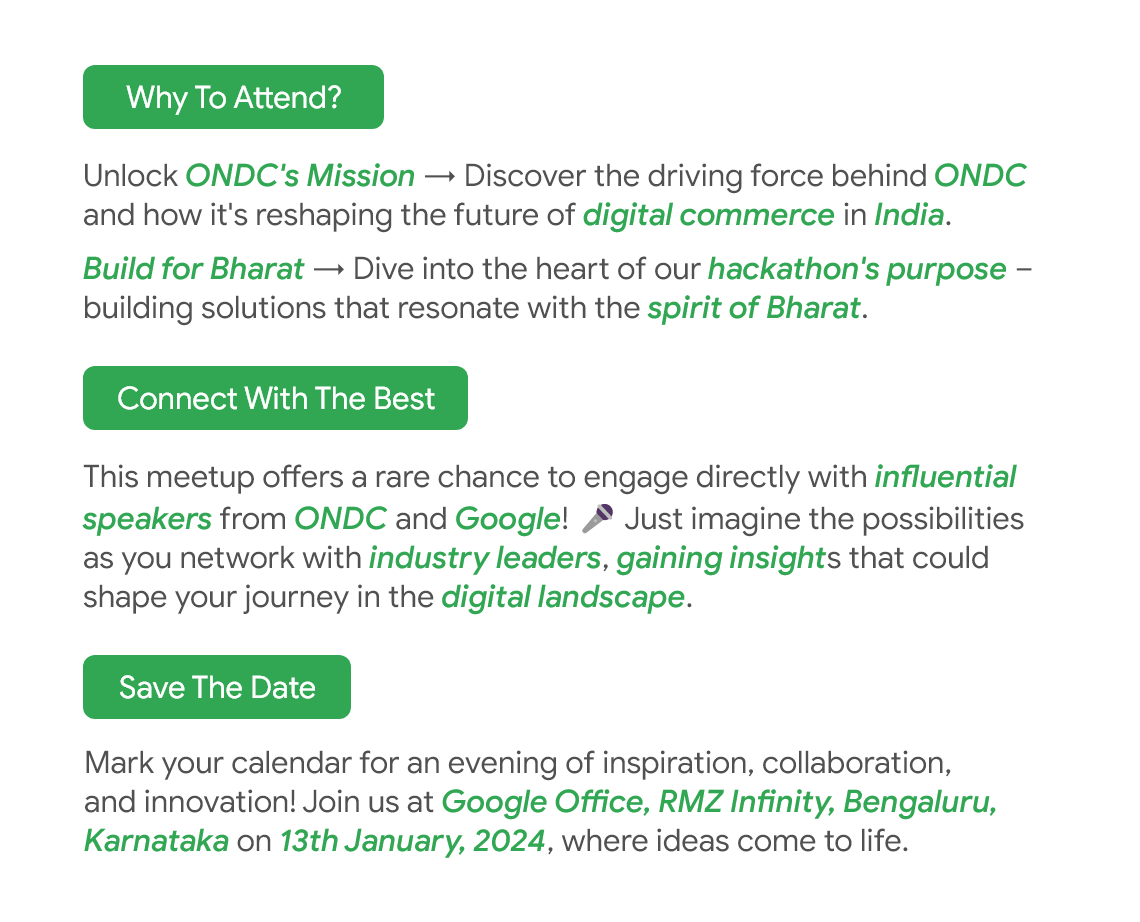 Why To Attend?

Unlock ONDC's Mission → Discover the driving force behind ONDC and how it's reshaping the future of digital commerce in India.

Build for Bharat → Dive into the heart of our hackathon's purpose – building solutions that resonate with the spirit of Bharat.

Connect With The Best

This meetup offers a rare chance to engage directly with influential speakers from ONDC and Google! 🎤 Just imagine the possibilities as you network with industry leaders, gaining insights that could shape your journey in the digital landscape.

Save The Date

Mark your calendar for an evening of inspiration, collaboration, and innovation! Join us at Google Office, RMZ Infinity, Bengaluru, Karnataka on 13th January, 2024, where ideas come to life.